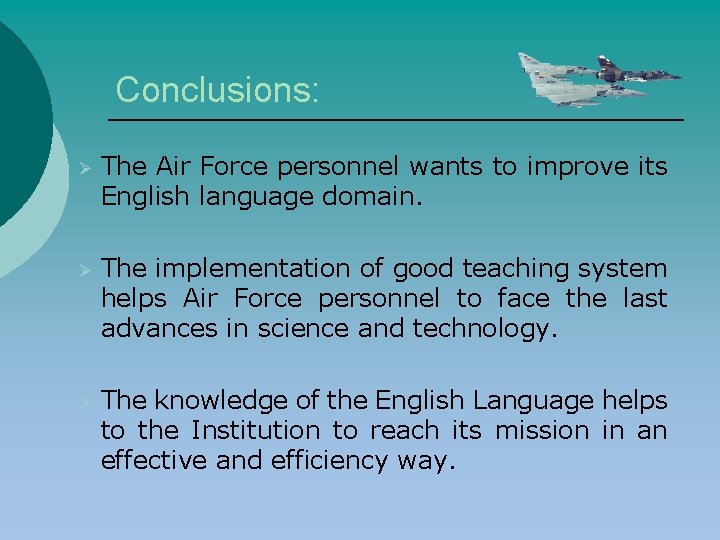 Conclusions:

➢ The Air Force personnel wants to improve its English language domain.

➢ The implementation of good teaching system helps Air Force personnel to face the last advances in science and technology.

➢ The knowledge of the English Language helps to the Institution to reach its mission in an effective and efficiency way.